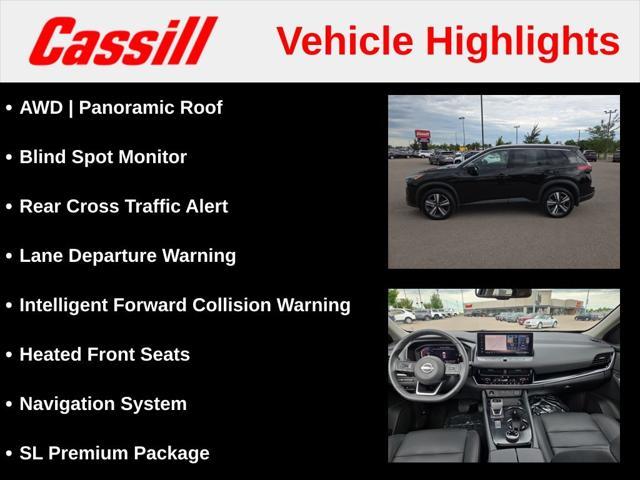 Cassill Vehicle Highlights

• AWD | Panoramic Roof

• Blind Spot Monitor

• Rear Cross Traffic Alert

• Lane Departure Warning

• Intelligent Forward Collision Warning

• Heated Front Seats

• Navigation System

• SL Premium Package